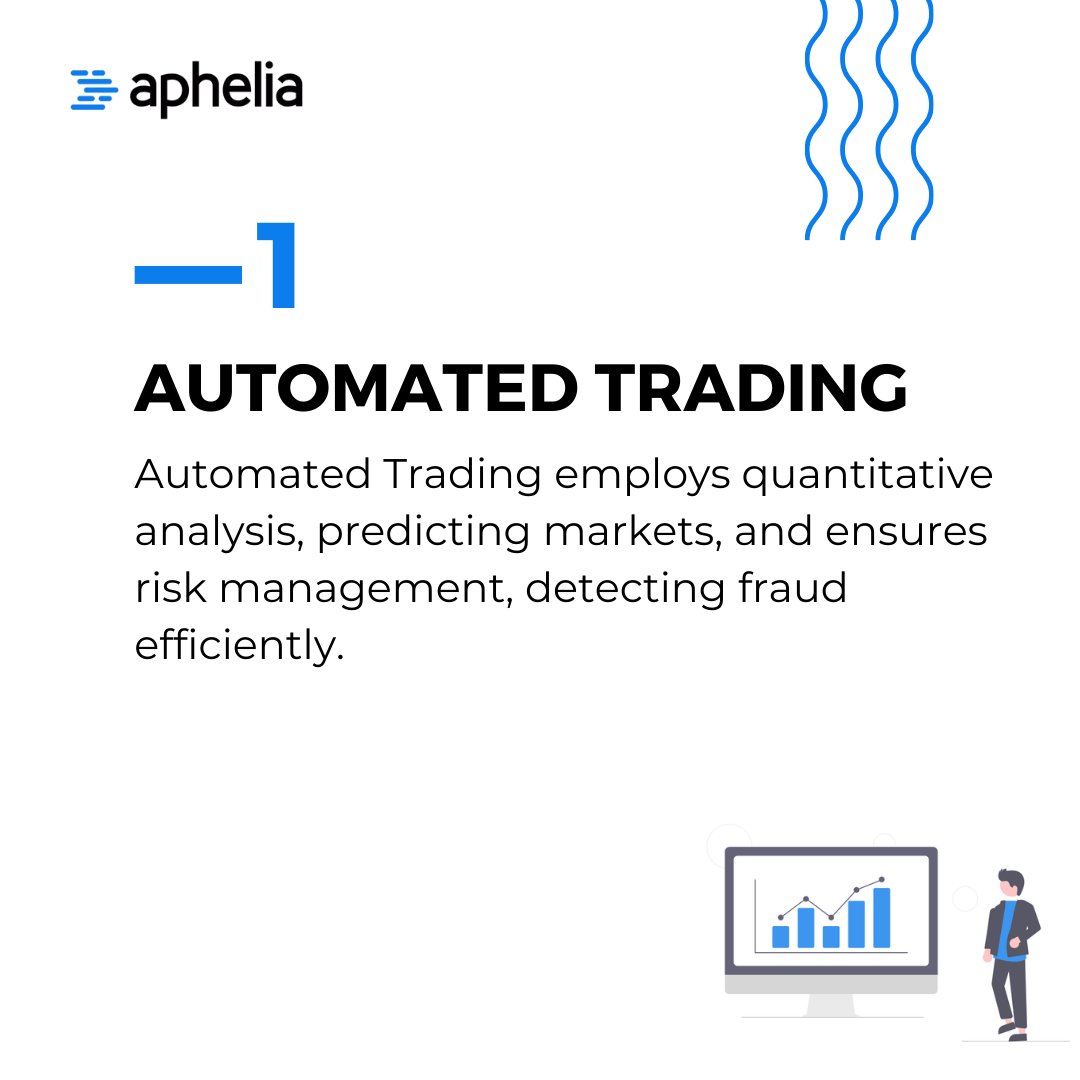 aphelia

—1

AUTOMATED TRADING

Automated Trading employs quantitative analysis, predicting markets, and ensures risk management, detecting fraud efficiently.